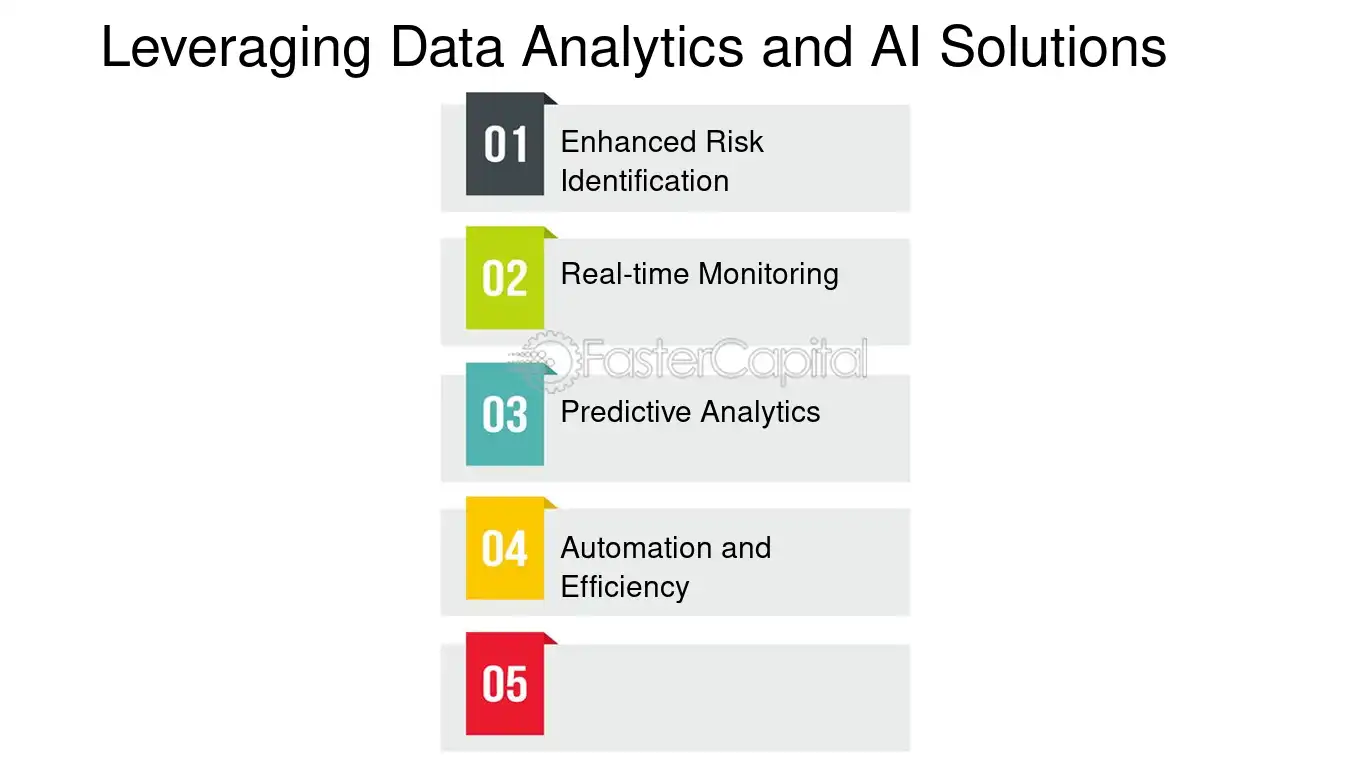 Leveraging Data Analytics and AI Solutions

01 Enhanced Risk Identification

02 Real-time Monitoring

03 Predictive Analytics

04 Automation and Efficiency

05

FasterCapital